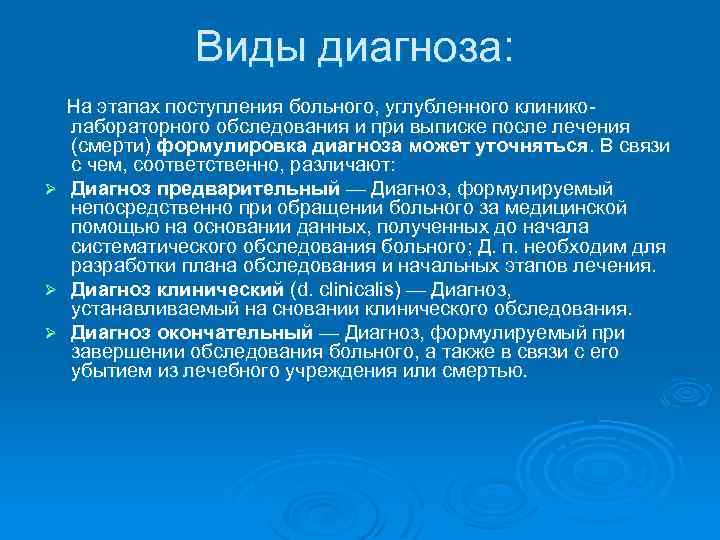 Виды диагноза:

На этапах поступления больного, углубленного клинико-лабораторного обследования и при выписке после лечения (смерти) формулировка диагноза может уточняться. В связи с чем, соответственно, различают:

➢ Диагноз предварительный — Диагноз, формулируемый непосредственно при обращении больного за медицинской помощью на основании данных, полученных до начала систематического обследования больного; Д. п. необходим для разработки плана обследования и начальных этапов лечения.
➢ Диагноз клинический (d. clinicalis) — Диагноз, устанавливаемый на сновании клинического обследования.
➢ Диагноз окончательный — Диагноз, формулируемый при завершении обследования больного, а также в связи с его убытием из лечебного учреждения или смертью.